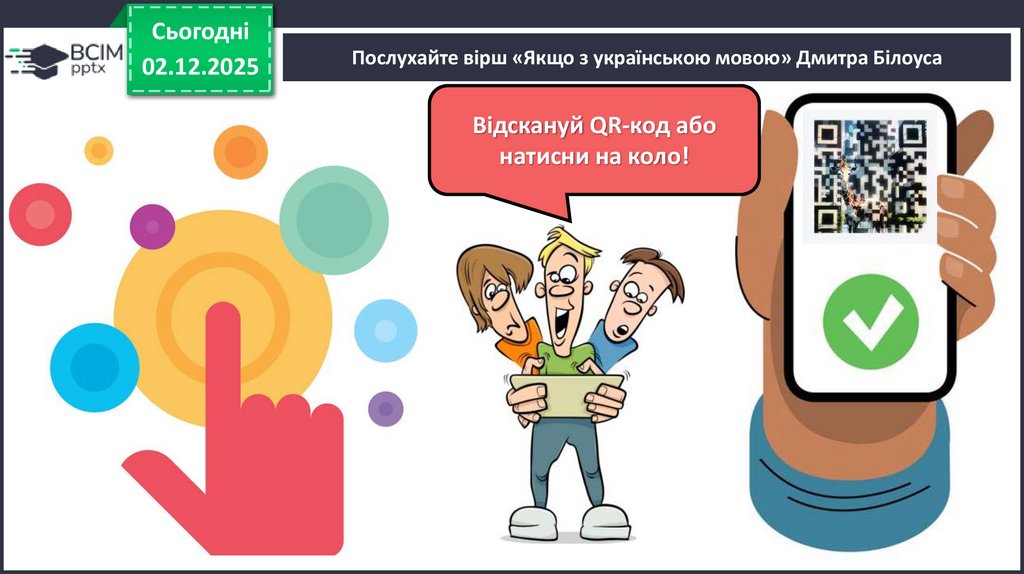 ВСІМ pptx

Сьогодні 02.12.2025

Послухайте вірш «Якщо з українською мовою» Дмитра Білоуса

Відскануй QR-код або натисни на коло!